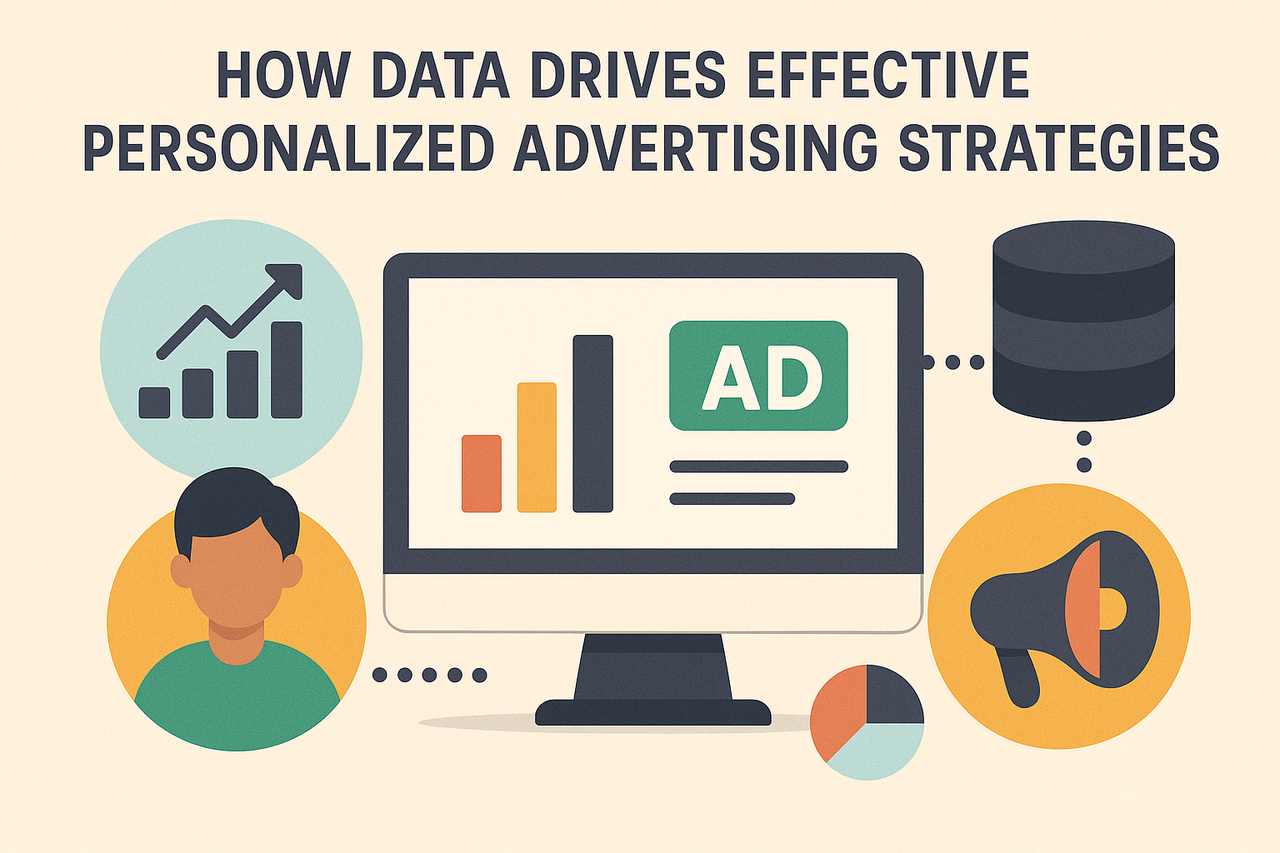 HOW DATA DRIVES EFFECTIVE PERSONALIZED ADVERTISING STRATEGIES

AD